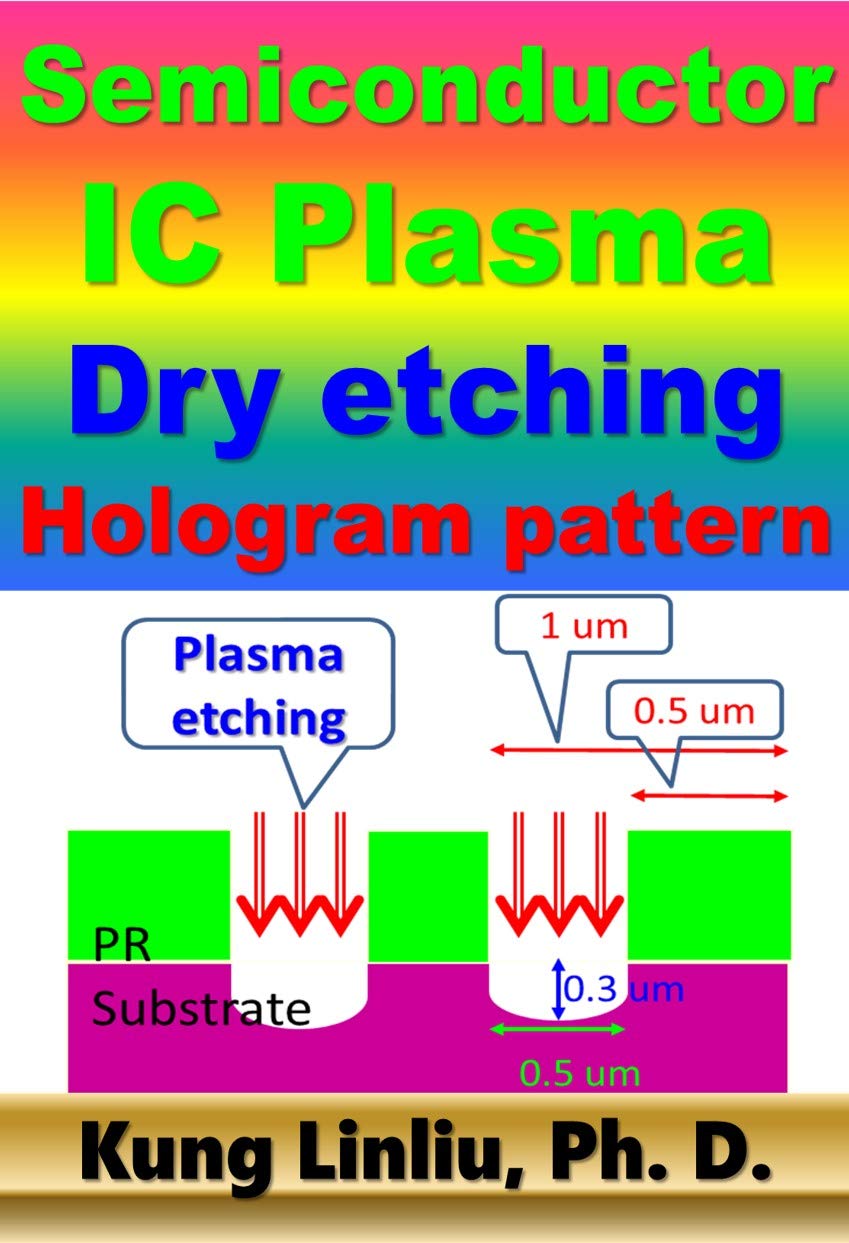 Semiconductor
IC Plasma
Dry etching
Hologram pattern

Plasma etching

1 um

0.5 um

PR
Substrate

0.3 um

0.5 um

Kung Linliu, Ph. D.